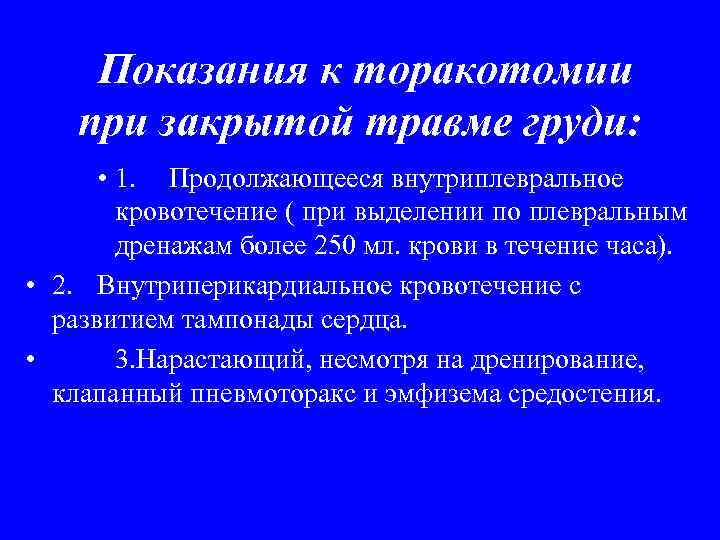 Показания к торакотомии при закрытой травме груди:

• 1. Продолжающееся внутриплевральное кровотечение ( при выделении по плевральным дренажам более 250 мл. крови в течение часа).

• 2. Внутриперикардиальное кровотечение с развитием тампонады сердца.

• 3.Нарастающий, несмотря на дренирование, клапанный пневмоторакс и эмфизема средостения.